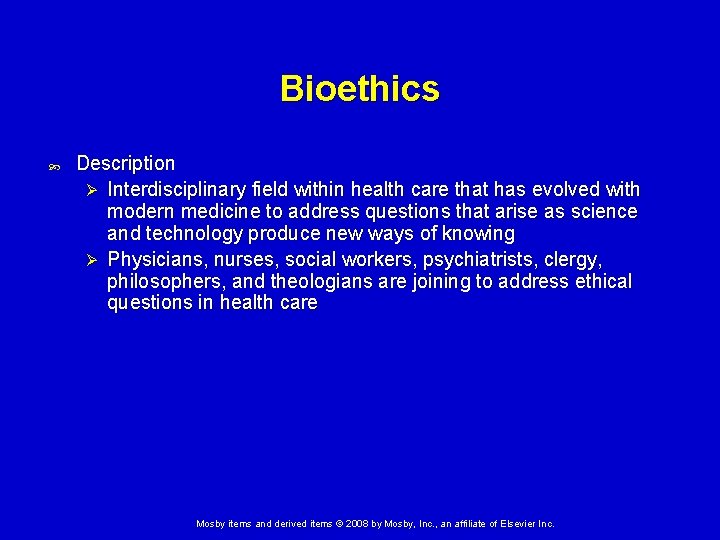 Bioethics

Description

➢ Interdisciplinary field within health care that has evolved with modern medicine to address questions that arise as science and technology produce new ways of knowing

➢ Physicians, nurses, social workers, psychiatrists, clergy, philosophers, and theologians are joining to address ethical questions in health care

Mosby items and derived items © 2008 by Mosby, Inc., an affiliate of Elsevier Inc.